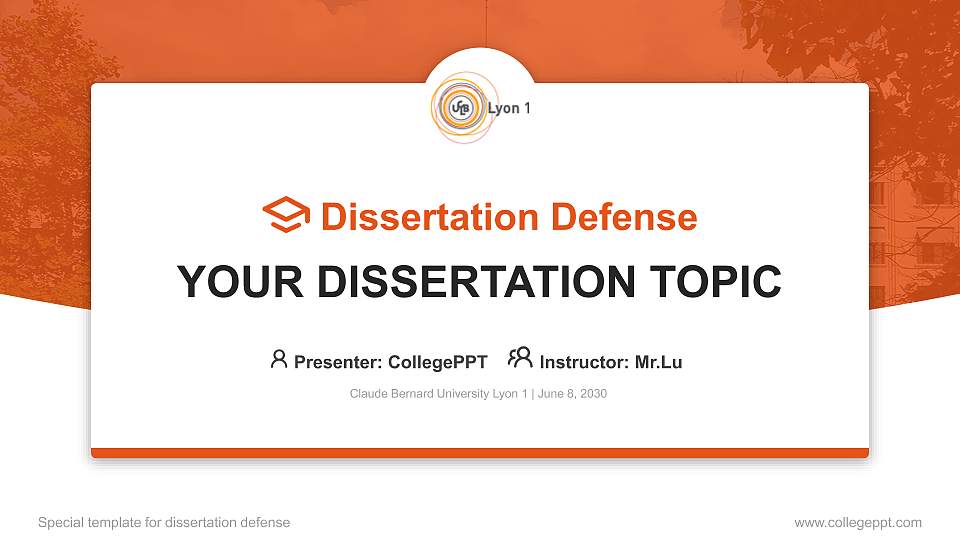 UCB Lyon 1

Dissertation Defense

YOUR DISSERTATION TOPIC

Presenter: CollegePPT Instructor: Mr.Lu

Claude Bernard University Lyon 1 | June 8, 2030

Special template for dissertation defense

www.collegeppt.com